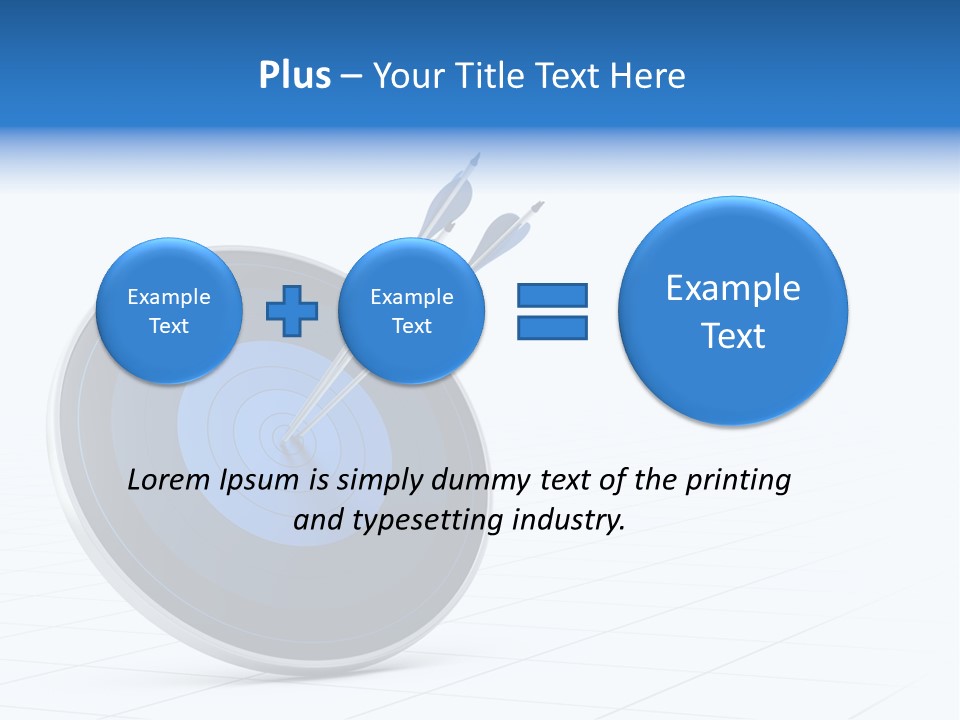 Plus – Your Title Text Here

Example Text

Example Text

Example Text

Lorem Ipsum is simply dummy text of the printing and typesetting industry.